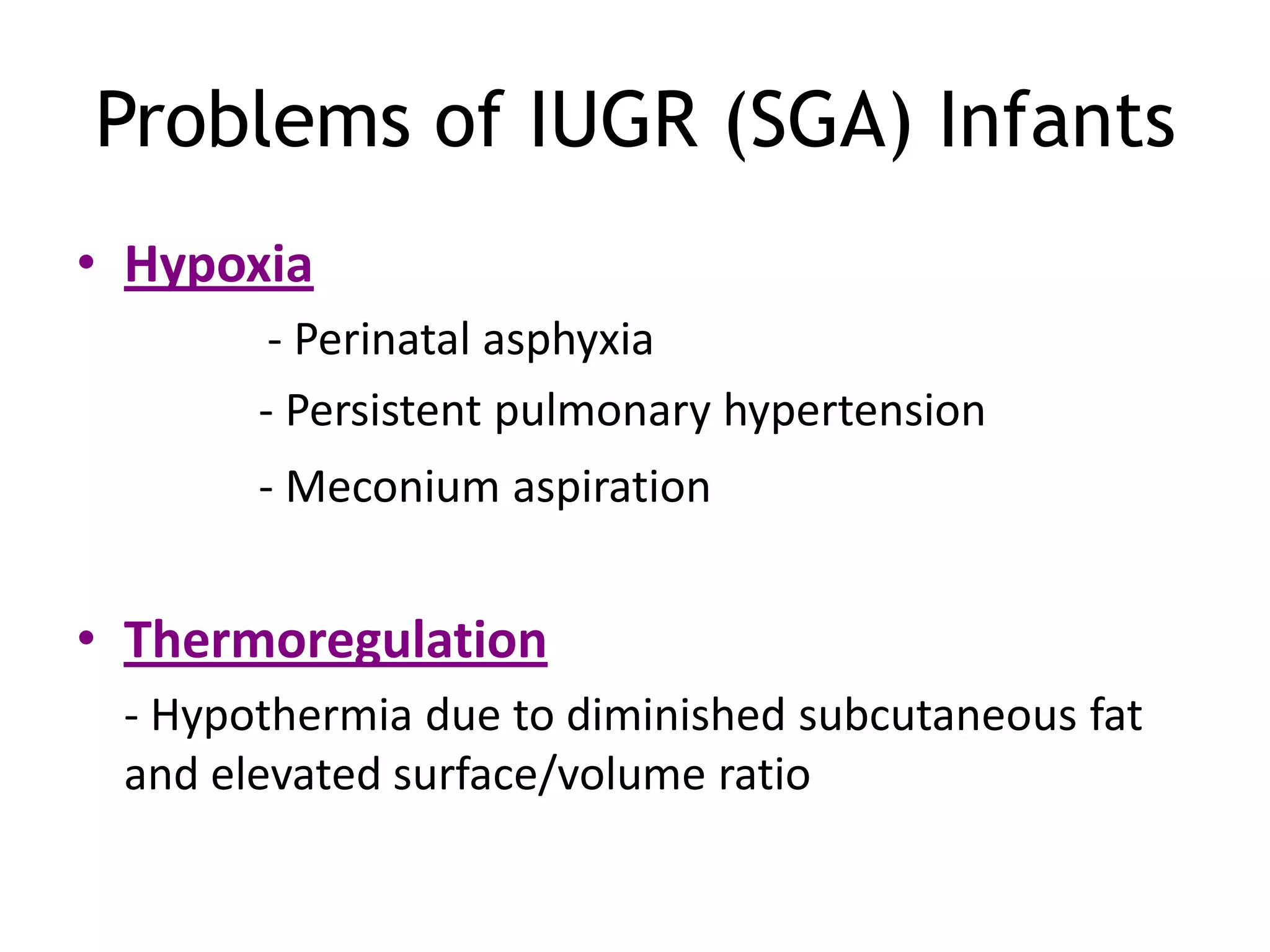 Problems of IUGR (SGA) Infants

• Hypoxia

- Perinatal asphyxia

- Persistent pulmonary hypertension

- Meconium aspiration

• Thermoregulation

- Hypothermia due to diminished subcutaneous fat and elevated surface/volume ratio